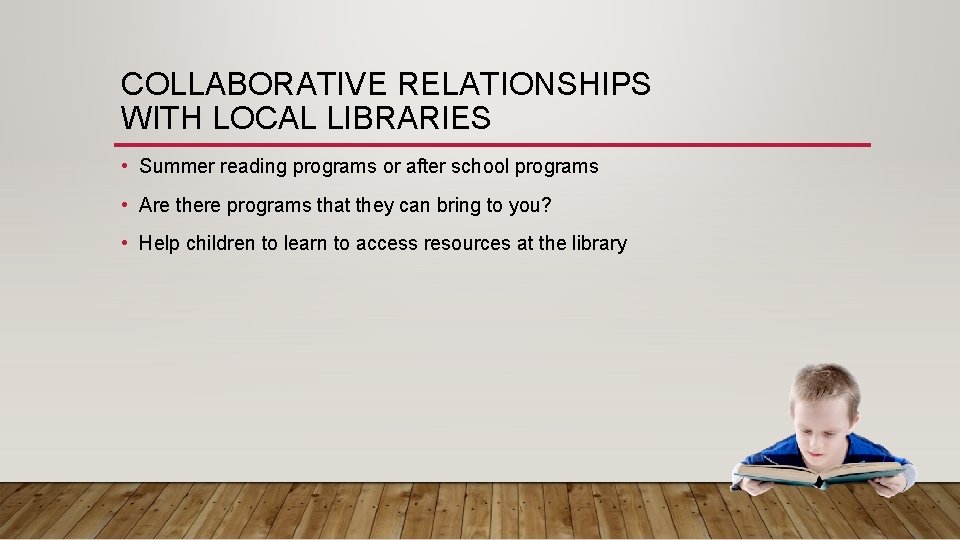 COLLABORATIVE RELATIONSHIPS WITH LOCAL LIBRARIES

• Summer reading programs or after school programs

• Are there programs that they can bring to you?

• Help children to learn to access resources at the library